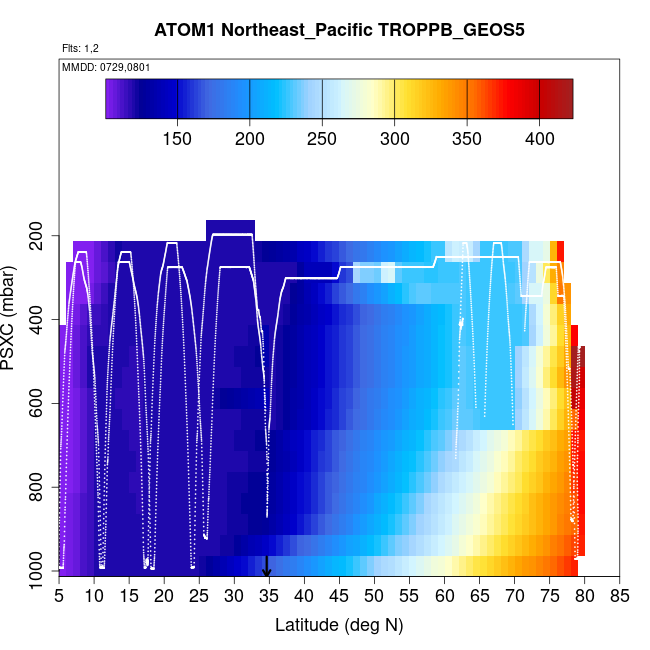 ATOM1 Northeast_Pacific TROPPB_GEOS5

Flts: 1,2

MMDD: 0729,0801

150 200 250 300 350 400

PSXC (mbar)

200
400
600
800
1000

5 10 15 20 25 30 35 40 45 50 55 60 65 70 75 80 85

Latitude (deg N)